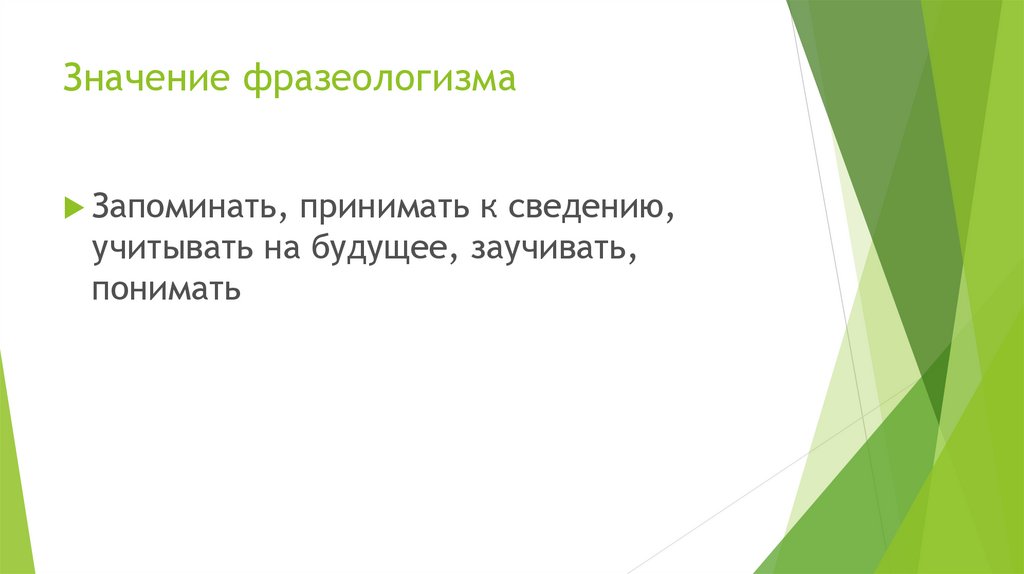 Значение фразеологизма

Запоминать, принимать к сведению, учитывать на будущее, заучивать, понимать